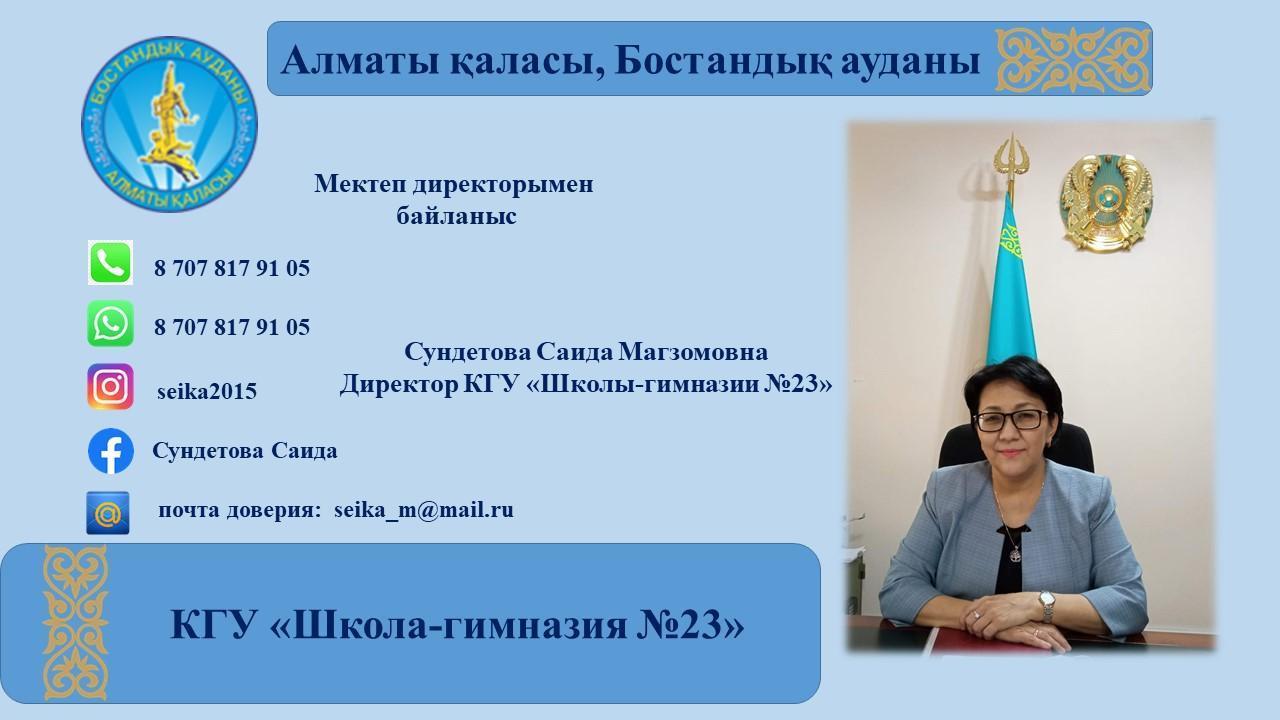 Алматы қаласы, Бостандық ауданы

БОСТАНДЫҚ АУДАНЫ
АЛМАТЫ ҚАЛАСЫ

Мектеп директорымен байланыс

8 707 817 91 05

8 707 817 91 05

seika2015

Сундетова Саида

почта доверия: seika_m@mail.ru

Сундетова Саида Магзомовна
Директор КГУ «Школы-гимназии №23»

КГУ «Школа-гимназия №23»